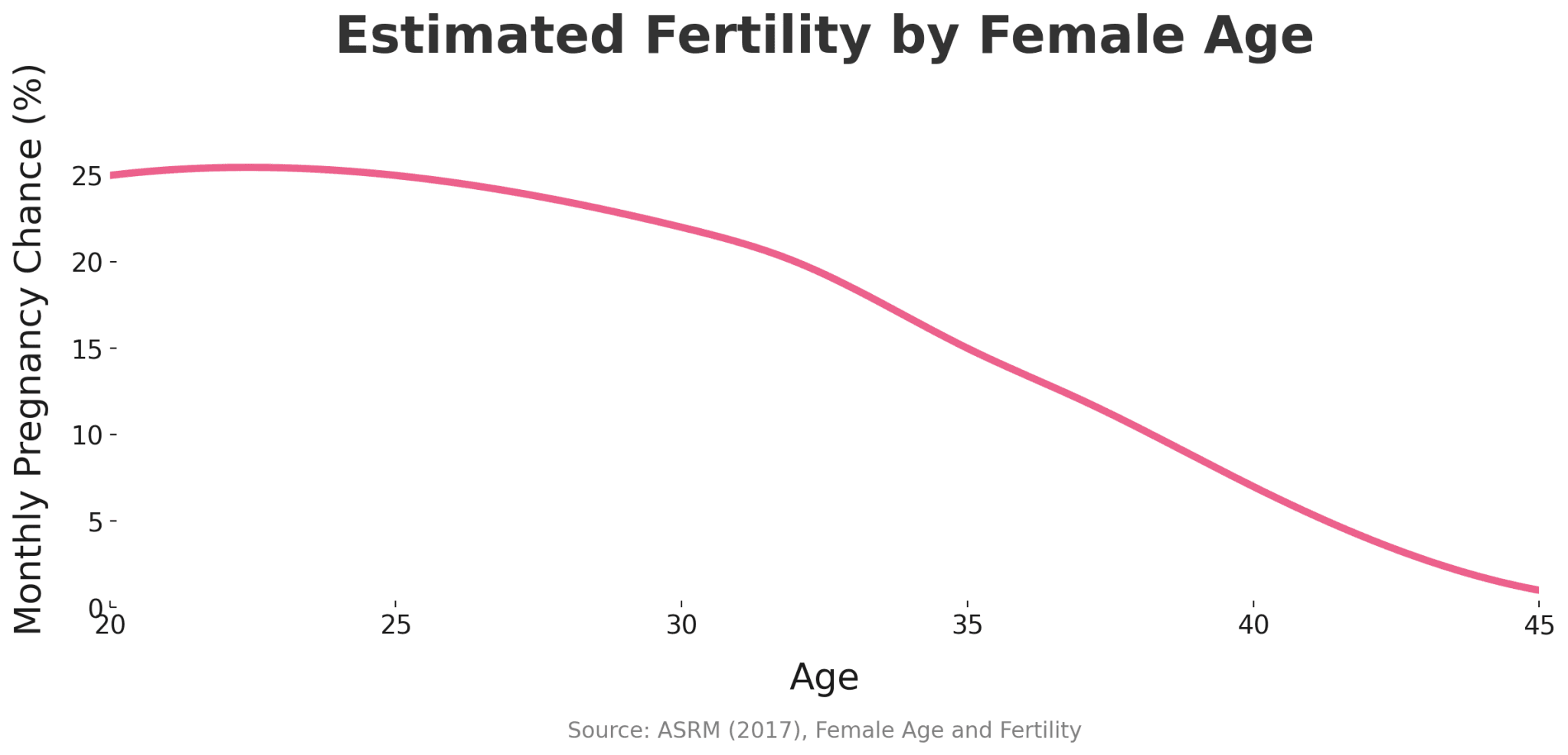 Estimated Fertility by Female Age

Monthly Pregnancy Chance (%)

25
20
15
10
5
0

20
25
30
35
40
45

Age

Source: ASRM (2017), Female Age and Fertility